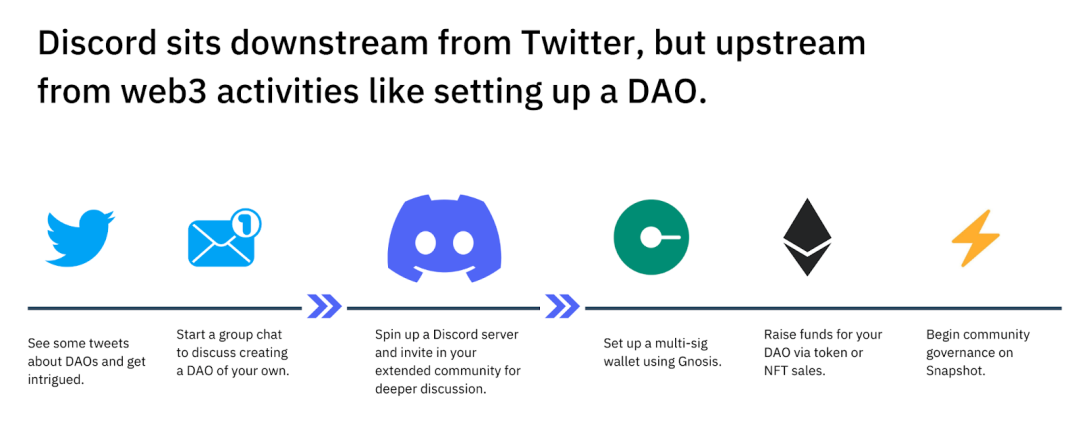 Discord sits downstream from Twitter, but upstream from web3 activities like setting up a DAO.

1

See some tweets about DAOs and get intrigued.

Start a group chat to discuss creating a DAO of your own.

Spin up a Discord server and invite in your extended community for deeper discussion.

Set up a multi-sig wallet using Gnosis.

Raise funds for your DAO via token or NFT sales.

Begin community governance on Snapshot.